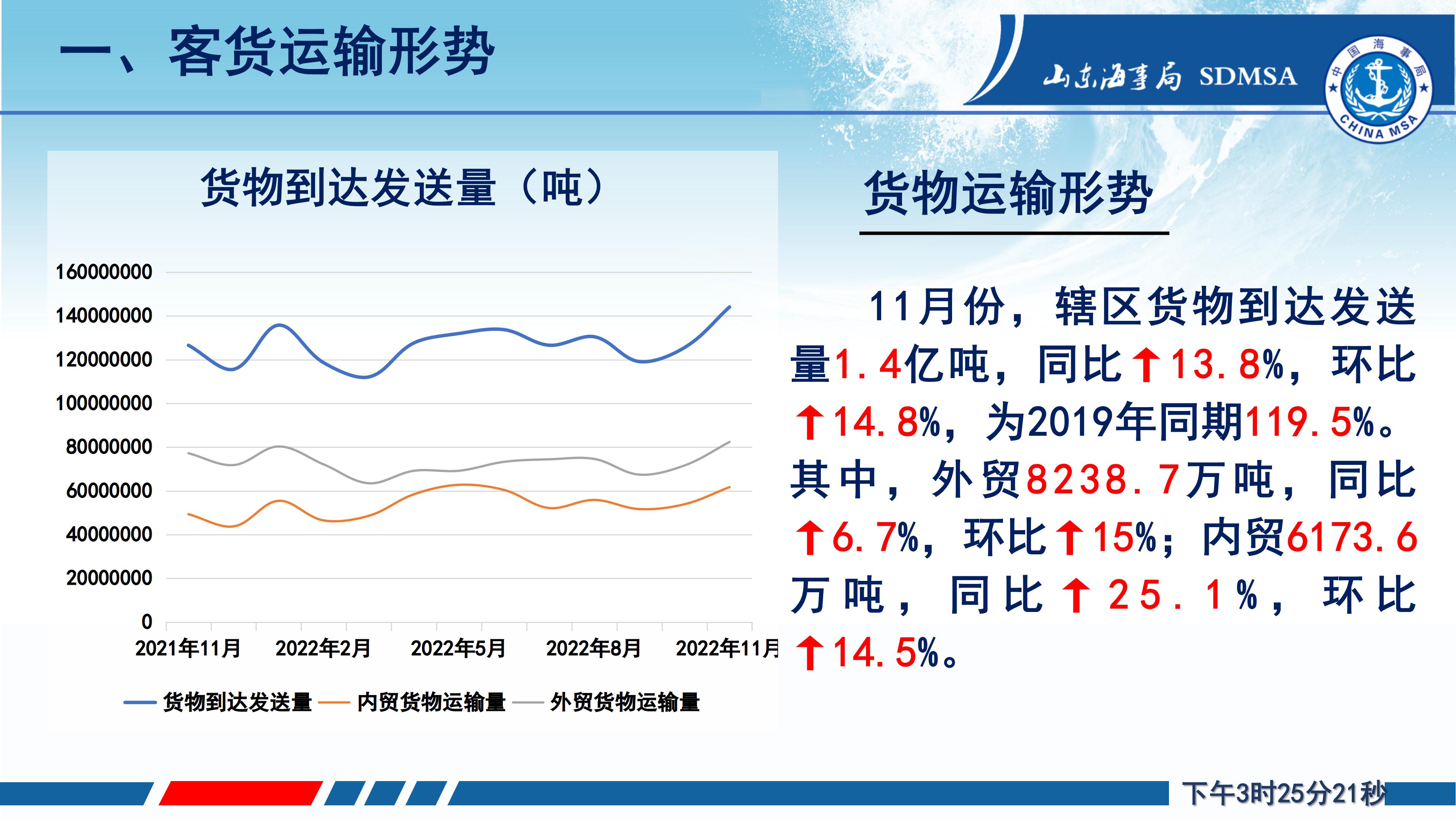 一、客货运输形势

山东海事局 SDMSA

中国海事局 CHINA MSA

货物到达发送量（吨）

160000000
140000000
120000000
100000000
80000000
60000000
40000000
20000000
0

2021年11月 2022年2月 2022年5月 2022年8月 2022年11月

货物到达发送量 内贸货物运输量 外贸货物运输量

货物运输形势

11月份，辖区货物到达发送量1.4亿吨，同比↑13.8%，环比↑14.8%，为2019年同期119.5%。其中，外贸8238.7万吨，同比↑6.7%，环比↑15%；内贸6173.6万吨，同比↑25.1%，环比↑14.5%。

下午3时25分21秒